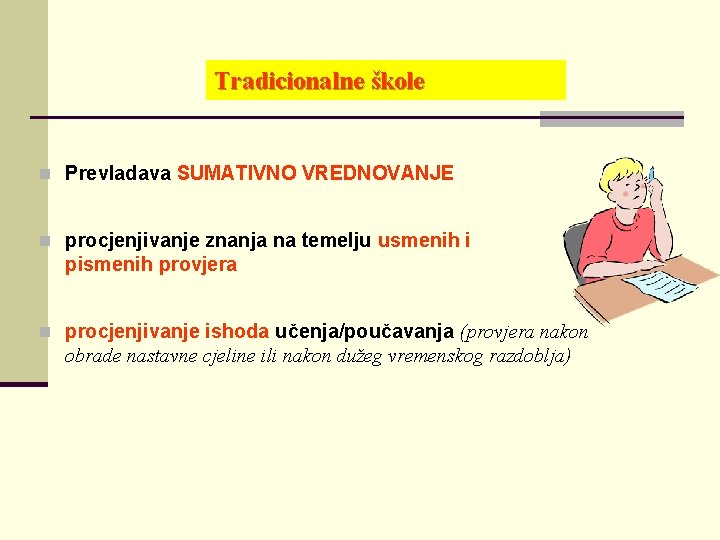 Tradicionalne škole

Prevladava SUMATIVNO VREDNOVANJE

procjenjivanje znanja na temelju usmenih i pismenih provjera

procjenjivanje ishoda učenja/poučavanja (provjera nakon obrade nastavne cjeline ili nakon dužeg vremenskog razdoblja)